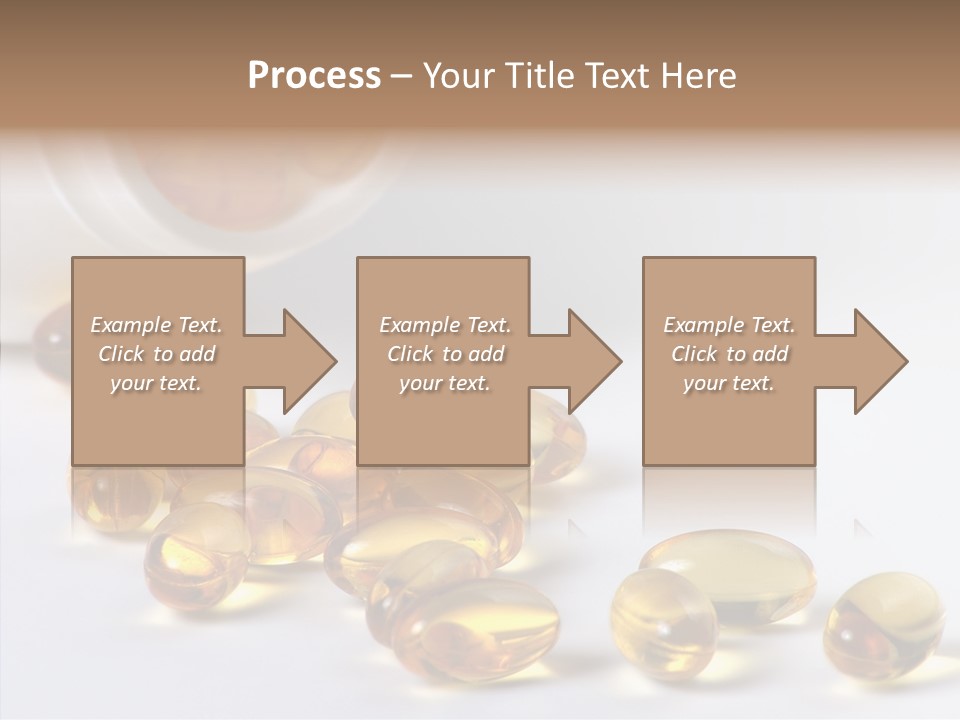 Process – Your Title Text Here

Example Text. Click to add your text.

Example Text. Click to add your text.

Example Text. Click to add your text.